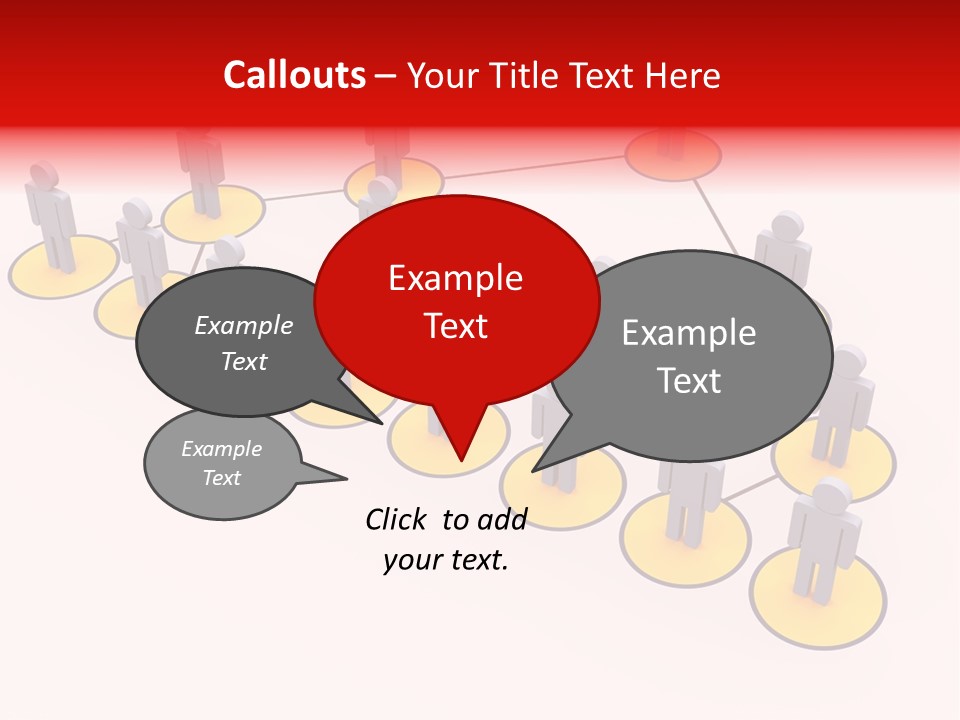 Callouts – Your Title Text Here

Example Text

Example Text

Example Text

Example Text

Click to add your text.